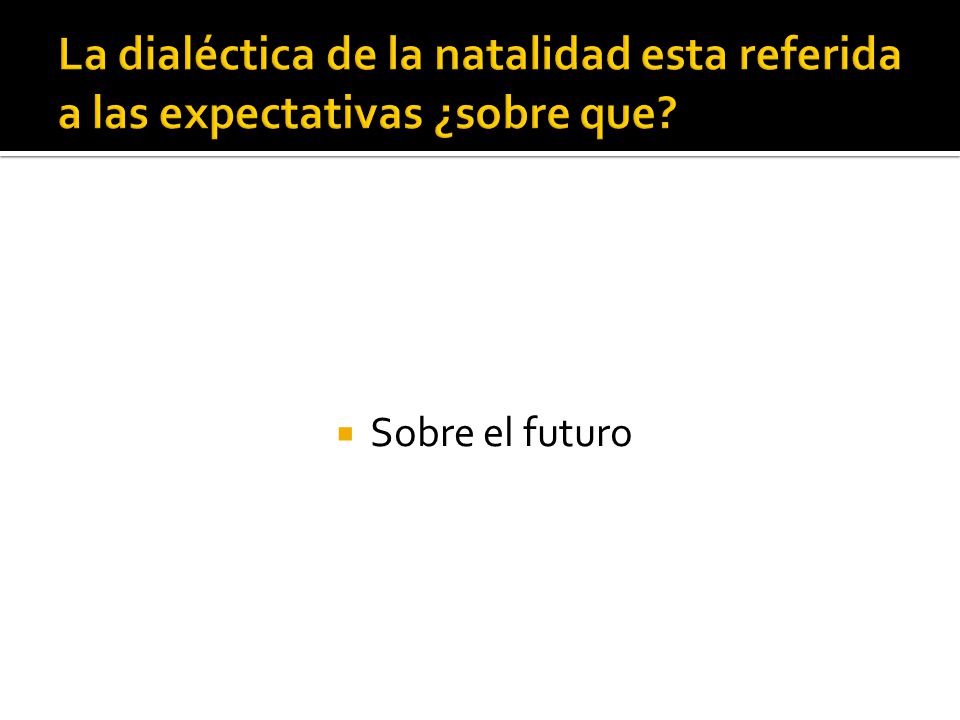 La dialéctica de la natalidad esta referida a las expectativas ¿sobre que?

Sobre el futuro